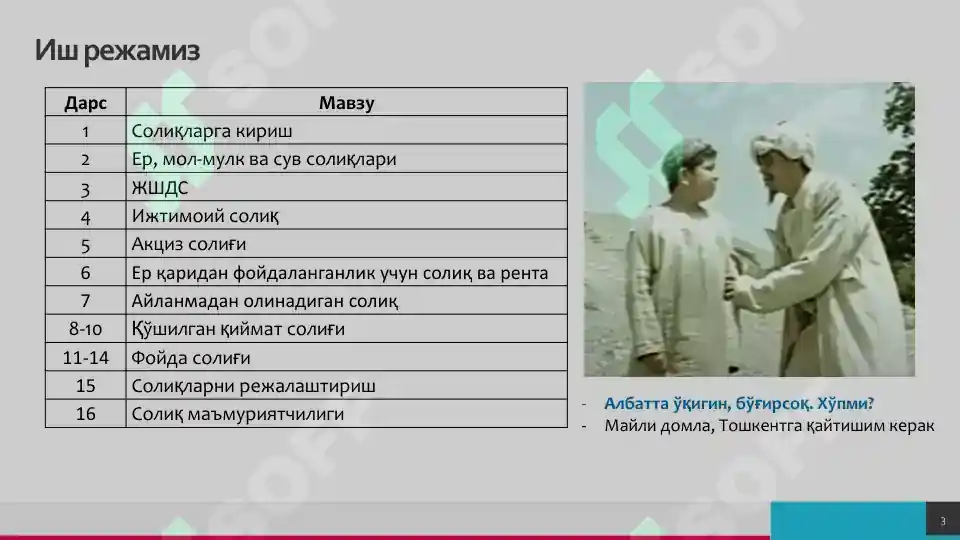 Иш режамиз

| Дарс | Мавзу |
|---|---|
| 1 | Солиқларга кириш |
| 2 | Ер, мол-мулк ва сув солиқлари |
| 3 | ЖШДС |
| 4 | Ижтимоий солиқ |
| 5 | Акциз солиғи |
| 6 | Ер қаридан фойдаланганлик учун солиқ ва рента |
| 7 | Айланмадан олинадиган солиқ |
| 8-10 | Қўшилган қиймат солиғи |
| 11-14 | Фойда солиғи |
| 15 | Солиқларни режалаштириш |
| 16 | Солиқ маъмуриятчилиги |

- Албатта ўқигин, бўғирсоқ. Хўпми?
- Майли домла, Тошкентга қайтишим керак

3